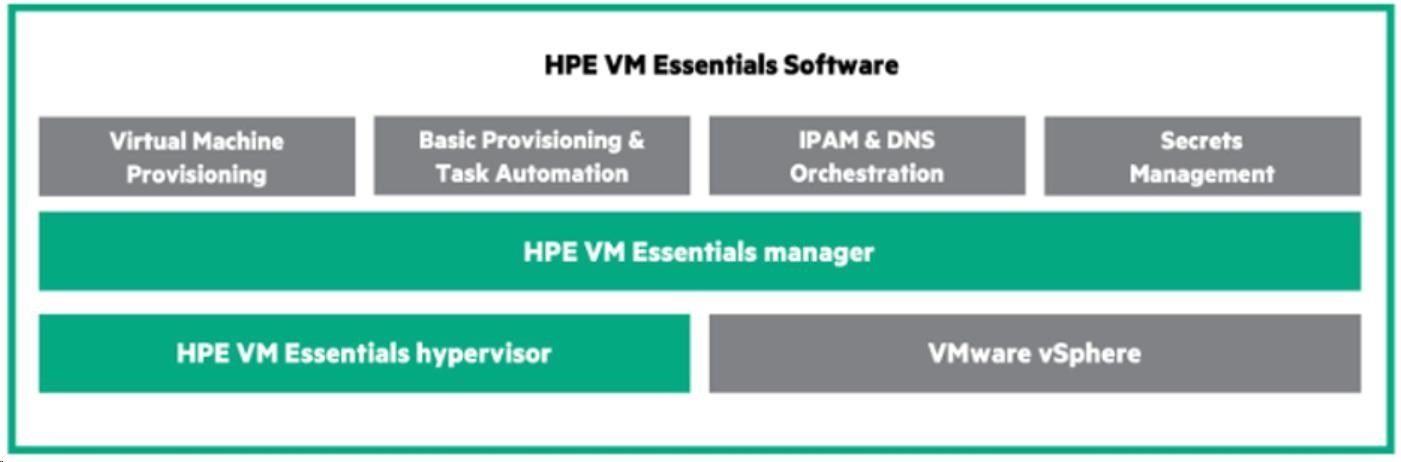 HPE VM Essentials Software

Virtual Machine Provisioning

Basic Provisioning & Task Automation

IPAM & DNS Orchestration

Secrets Management

HPE VM Essentials manager

HPE VM Essentials hypervisor

VMware vSphere